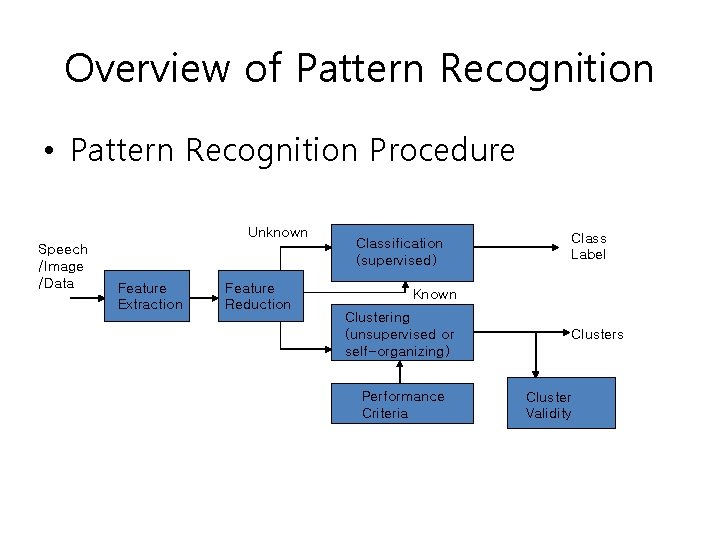 Overview of Pattern Recognition

• Pattern Recognition Procedure

Speech /Image /Data

Feature Extraction

Feature Reduction

Unknown

Classification (supervised)

Class Label

Known

Clustering (unsupervised or self-organizing)

Clusters

Performance Criteria

Cluster Validity